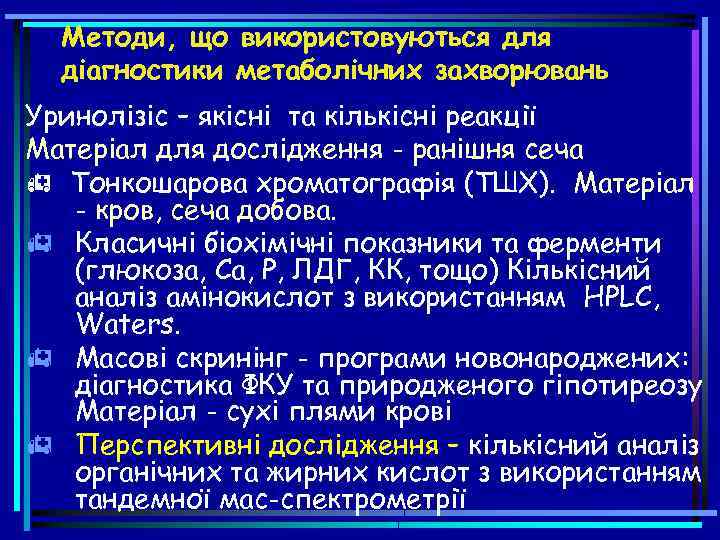 Методи, що використовуються для діагностики метаболічних захворювань

Уринолізіс – якісні та кількісні реакції

Матеріал для дослідження - ранішня сеча

Тонкошарова хроматографія (ТШХ). Матеріал - кров, сеча добова.

Класичні біохімічні показники та ферменти (глюкоза, Са, Р, ЛДГ, КК, тощо) Кількісний аналіз амінокислот з використанням HPLC, Waters.

Масові скринінг - програми новонароджених: діагностика ФКУ та природженого гіпотиреозу Матеріал - сухі плями крові

Перспективні дослідження – кількісний аналіз органічних та жирних кислот з використанням тандемної мас-спектрометрії